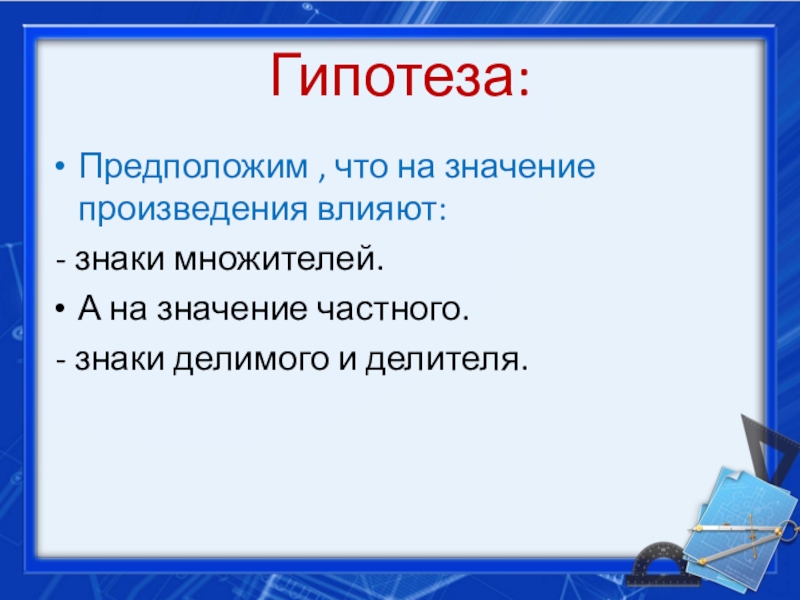 Гипотеза:

• Предположим , что на значение произведения влияют:

- знаки множителей.

• А на значение частного.

- знаки делимого и делителя.